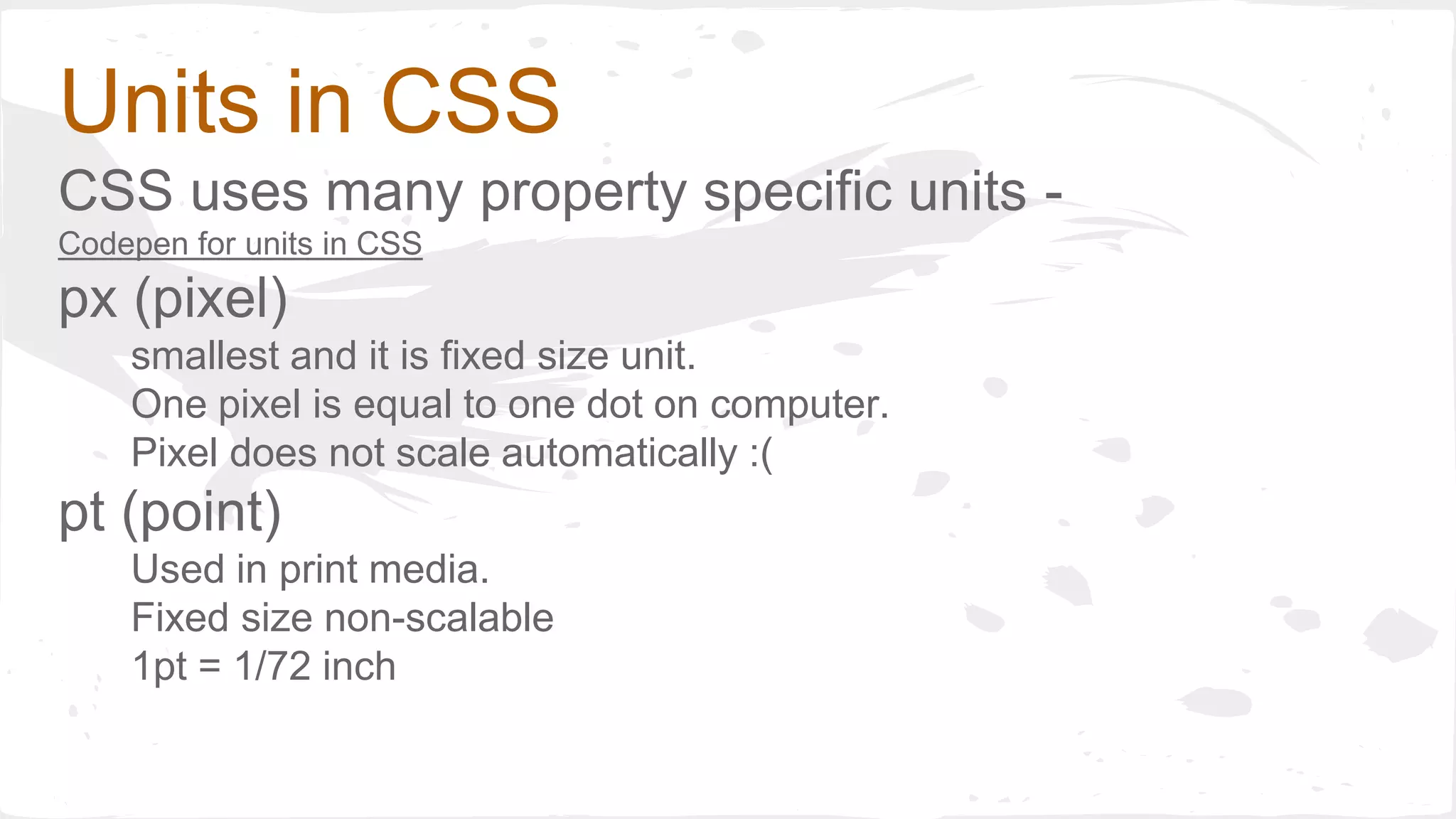 Units in CSS

CSS uses many property specific units -
Codepen for units in CSS

px (pixel)

smallest and it is fixed size unit.
One pixel is equal to one dot on computer.
Pixel does not scale automatically :(

pt (point)

Used in print media.
Fixed size non-scalable
1pt = 1/72 inch